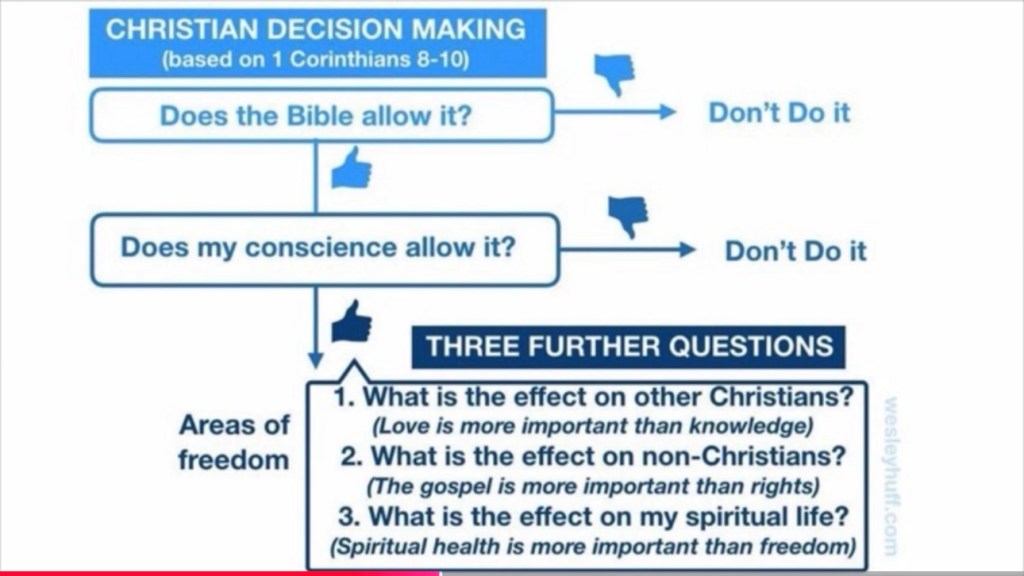 CHRISTIAN DECISION MAKING
(based on 1 Corinthians 8-10)

Does the Bible allow it?

Don't Do it

Does my conscience allow it?

Don't Do it

THREE FURTHER QUESTIONS

Areas of freedom

1. What is the effect on other Christians?
(Love is more important than knowledge)
2. What is the effect on non-Christians?
(The gospel is more important than rights)
3. What is the effect on my spiritual life?
(Spiritual health is more important than freedom)

wesleyhuff.com